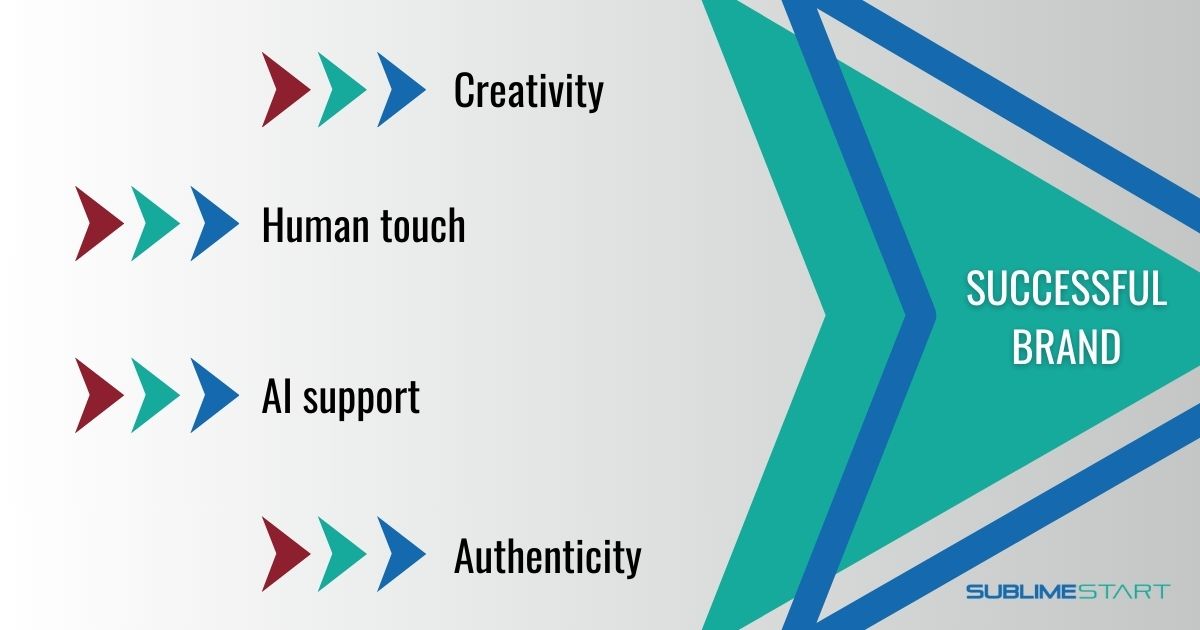 Creativity

Human touch

AI support

Authenticity

SUCCESSFUL BRAND

SUBLIMESTART